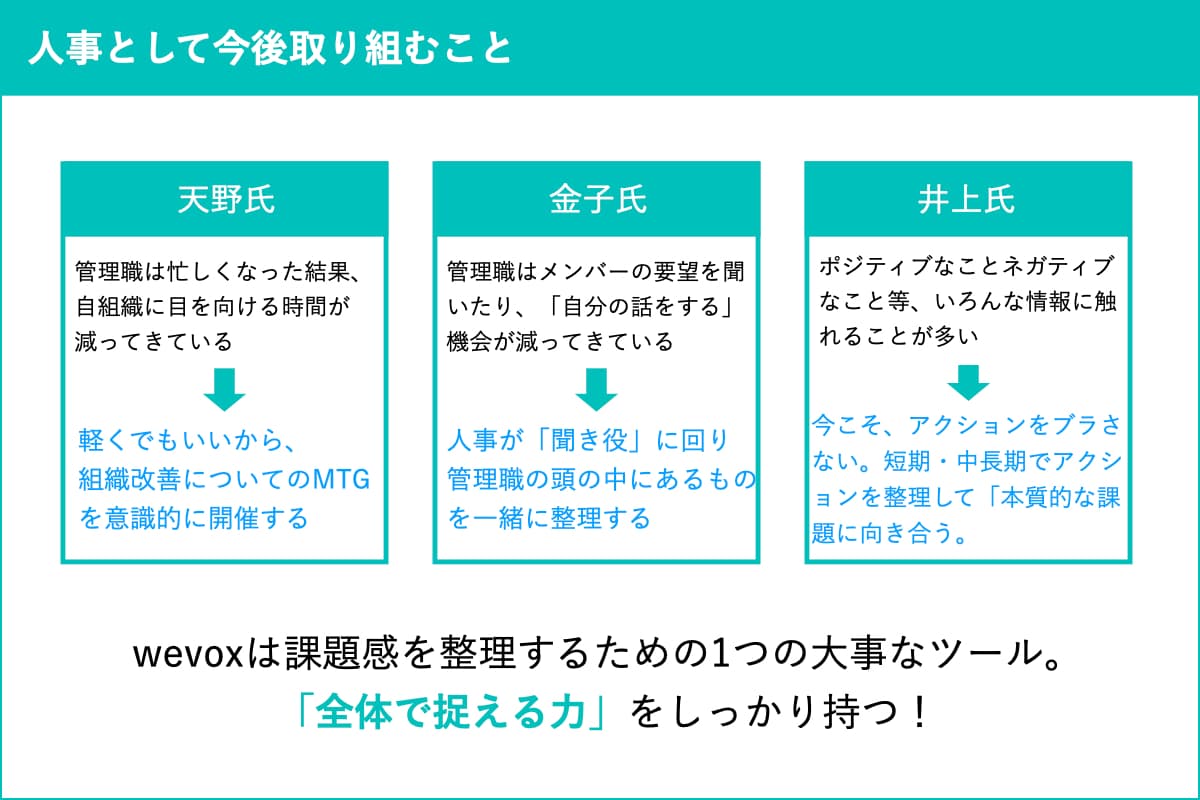 人事として今後取り組むこと

天野氏

管理職は忙しくなった結果、自組織に目を向ける時間が減ってきている

軽くでもいいから、組織改善についてのMTGを意識的に開催する

金子氏

管理職はメンバーの要望を聞いたり、「自分の話をする」機会が減ってきている

人事が「聞き役」に回り管理職の頭の中にあるものを一緒に整理する

井上氏

ポジティブなことネガティブなこと等、いろんな情報に触れることが多い

今こそ、アクションをブラさない。短期・中長期でアクションを整理して「本質的な課題に向き合う。

wevoxは課題感を整理するための1つの大事なツール。
「全体で捉える力」をしっかり持つ！